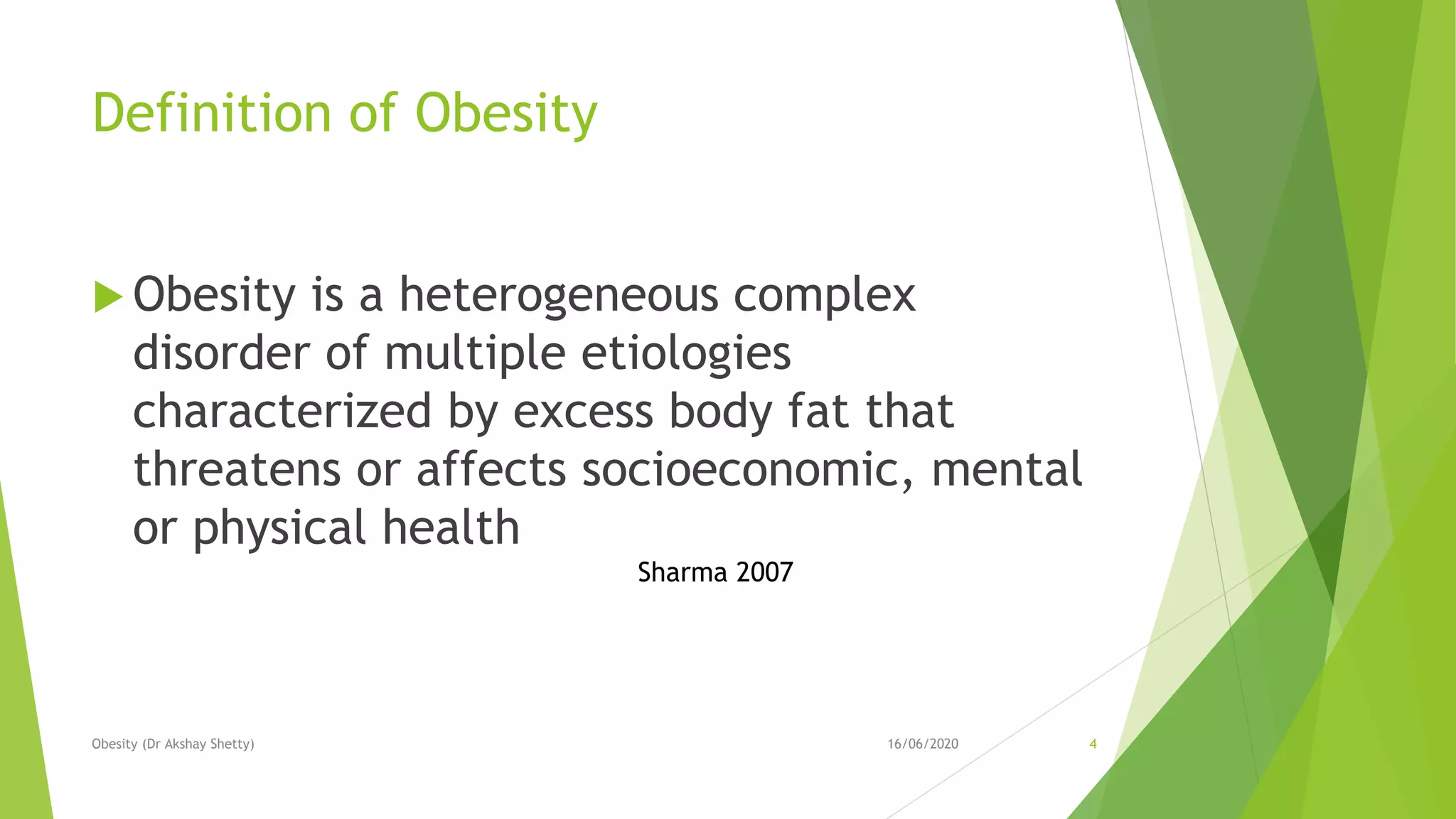 Definition of Obesity

Obesity is a heterogeneous complex disorder of multiple etiologies characterized by excess body fat that threatens or affects socioeconomic, mental or physical health

Sharma 2007

Obesity (Dr Akshay Shetty)

16/06/2020

4